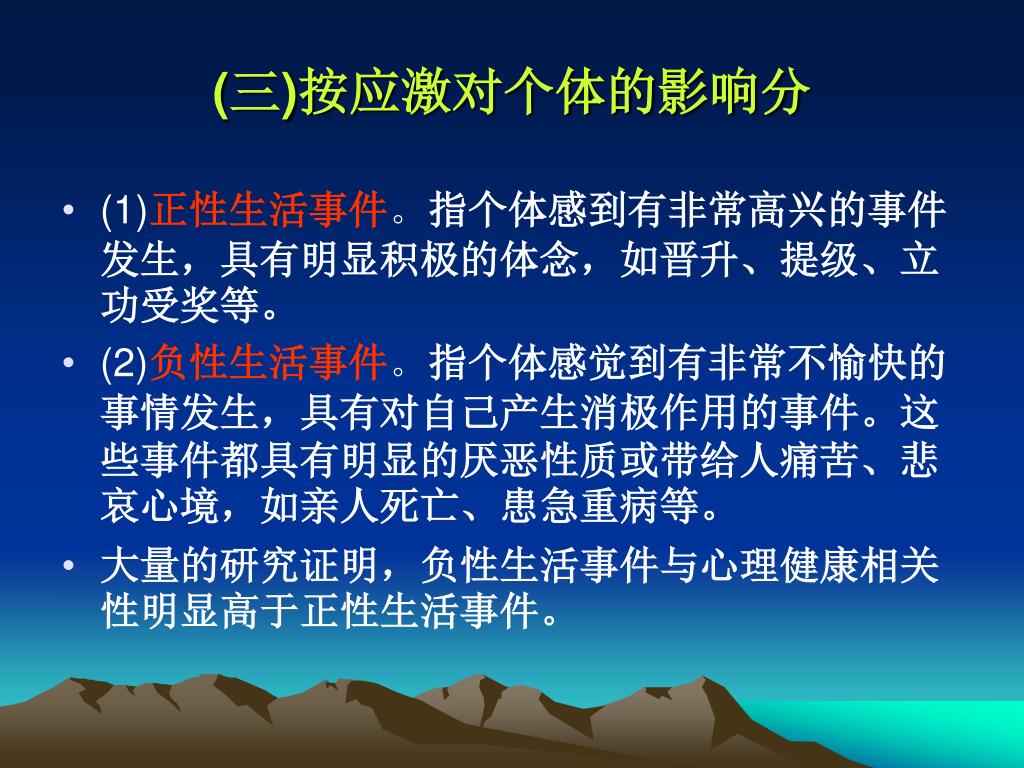 (三)按应激对个体的影响分

• (1)正性生活事件。指个体感到有非常高兴的事件发生，具有明显积极的体念，如晋升、提级、立功受奖等。

• (2)负性生活事件。指个体感觉到有非常不愉快的事情发生，具有对自己产生消极作用的事件。这些事件都具有明显的厌恶性质或带给人痛苦、悲哀心境，如亲人死亡、患急重病等。

• 大量的研究证明，负性生活事件与心理健康相关性明显高于正性生活事件。